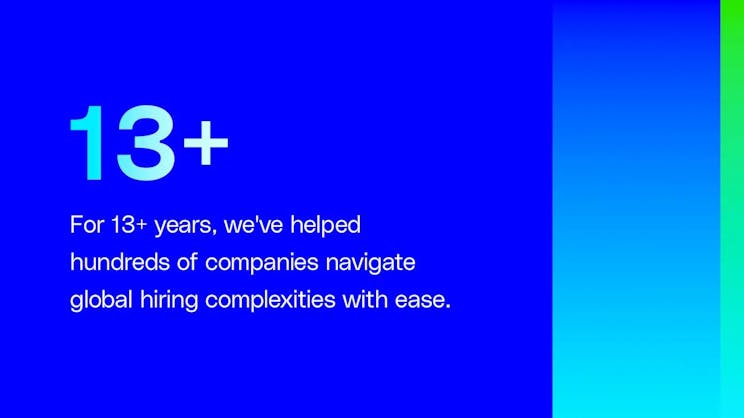 13+

For 13+ years, we've helped hundreds of companies navigate global hiring complexities with ease.